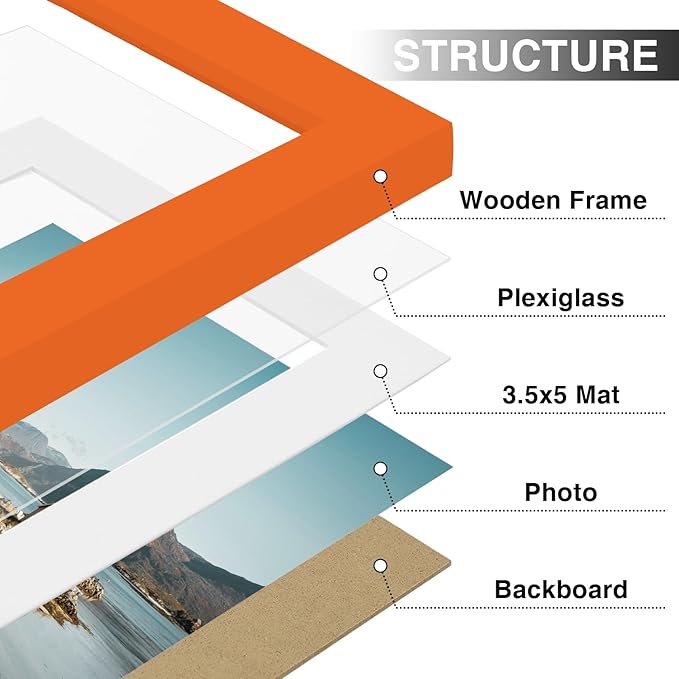 STRUCTURE

Wooden Frame

Plexiglass

3.5x5 Mat

Photo

Backboard